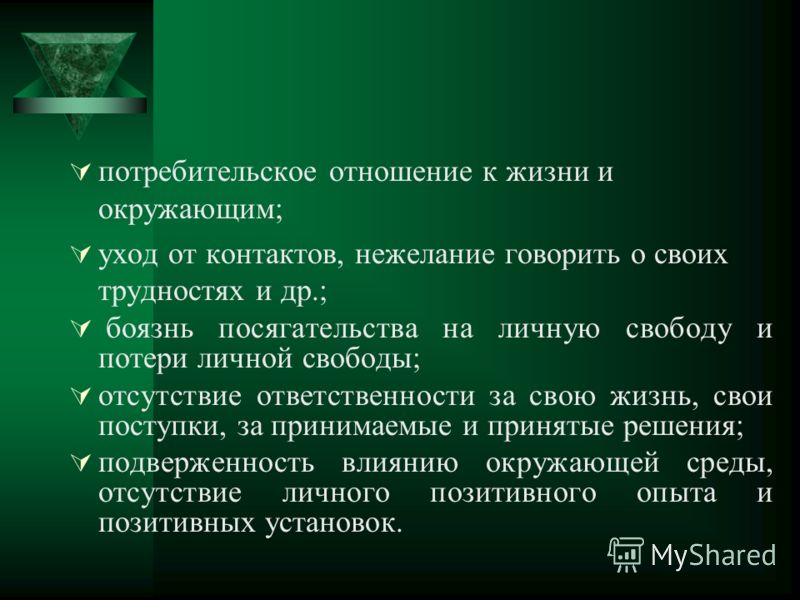 потребительское отношение к жизни и окружающим;

уход от контактов, нежелание говорить о своих трудностях и др.;

боязнь посягательства на личную свободу и потери личной свободы;

отсутствие ответственности за свою жизнь, свои поступки, за принимаемые и принятые решения;

подверженность влиянию окружающей среды, отсутствие личного позитивного опыта и позитивных установок.

MyShared